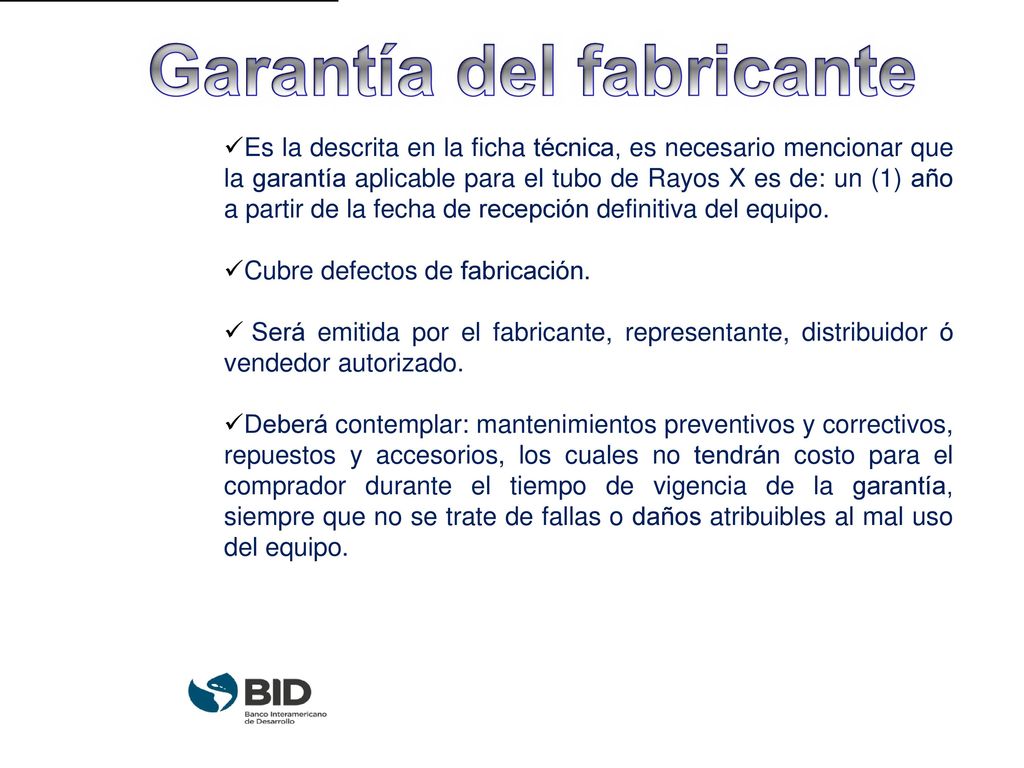 Garantía del fabricante

✓Es la descrita en la ficha técnica, es necesario mencionar que la garantía aplicable para el tubo de Rayos X es de: un (1) año a partir de la fecha de recepción definitiva del equipo.

✓Cubre defectos de fabricación.

✓ Será emitida por el fabricante, representante, distribuidor ó vendedor autorizado.

✓Deberá contemplar: mantenimientos preventivos y correctivos, repuestos y accesorios, los cuales no tendrán costo para el comprador durante el tiempo de vigencia de la garantía, siempre que no se trate de fallas o daños atribuibles al mal uso del equipo.

BID
Banco Interamericano de Desarrollo